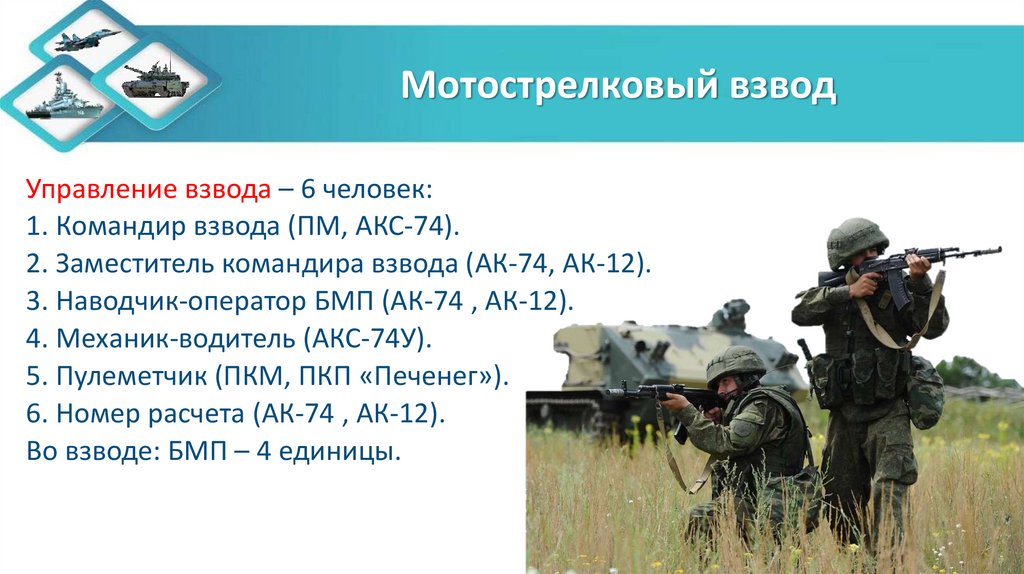 Мотострелковый взвод

Управление взвода – 6 человек:
1. Командир взвода (ПМ, АКС-74).
2. Заместитель командира взвода (АК-74, АК-12).
3. Наводчик-оператор БМП (АК-74 , АК-12).
4. Механик-водитель (АКС-74У).
5. Пулеметчик (ПКМ, ПКП «Печенег»).
6. Номер расчета (АК-74 , АК-12).
Во взводе: БМП – 4 единицы.